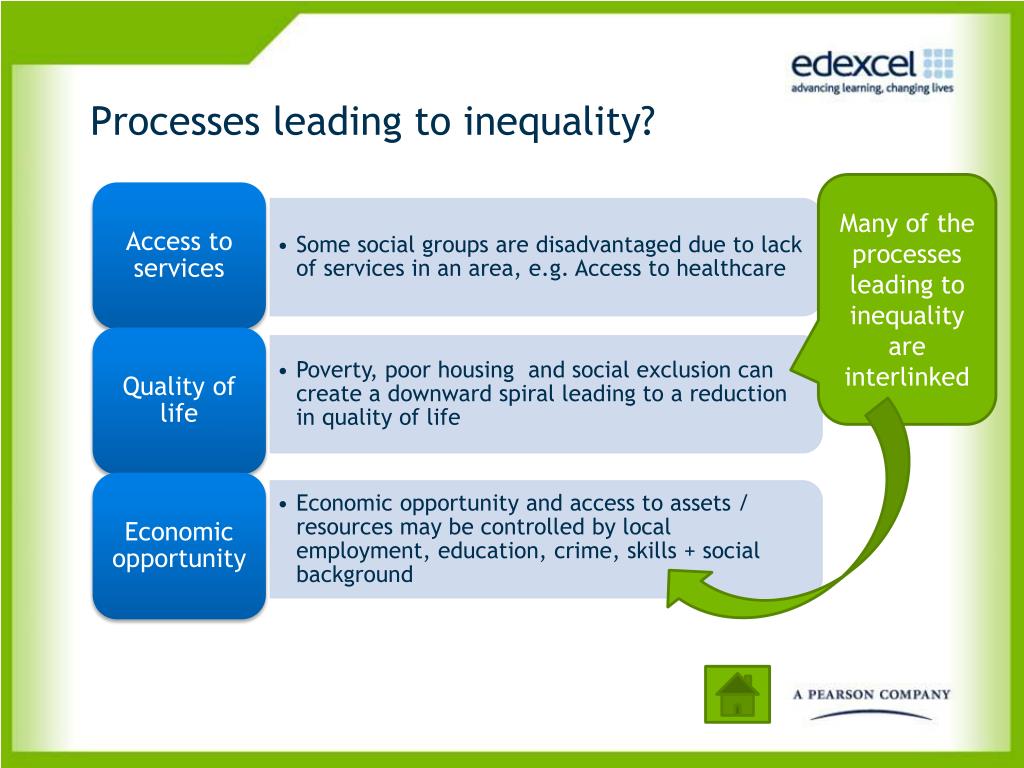 edexcel
advancing learning, changing lives

Processes leading to inequality?

Access to services

• Some social groups are disadvantaged due to lack of services in an area, e.g. Access to healthcare

Quality of life

• Poverty, poor housing and social exclusion can create a downward spiral leading to a reduction in quality of life

Economic opportunity

• Economic opportunity and access to assets / resources may be controlled by local employment, education, crime, skills + social background

Many of the processes leading to inequality are interlinked

A PEARSON COMPANY